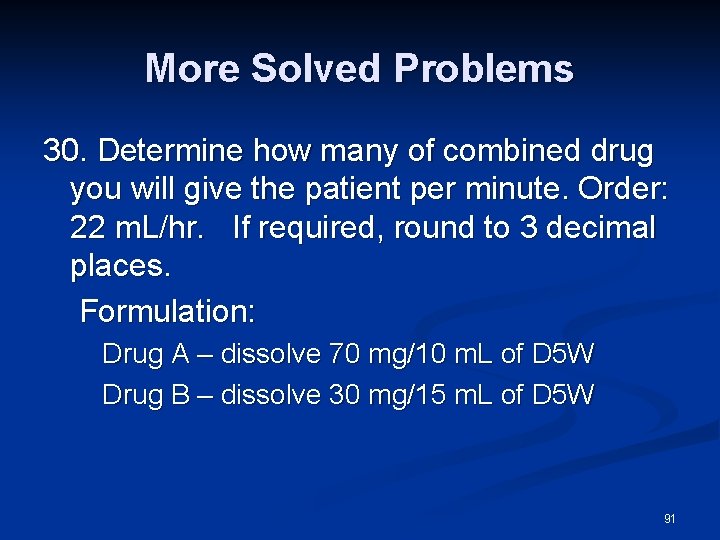 More Solved Problems

30. Determine how many of combined drug you will give the patient per minute. Order: 22 mL/hr. If required, round to 3 decimal places.

Formulation:

Drug A – dissolve 70 mg/10 mL of D5W

Drug B – dissolve 30 mg/15 mL of D5W

91